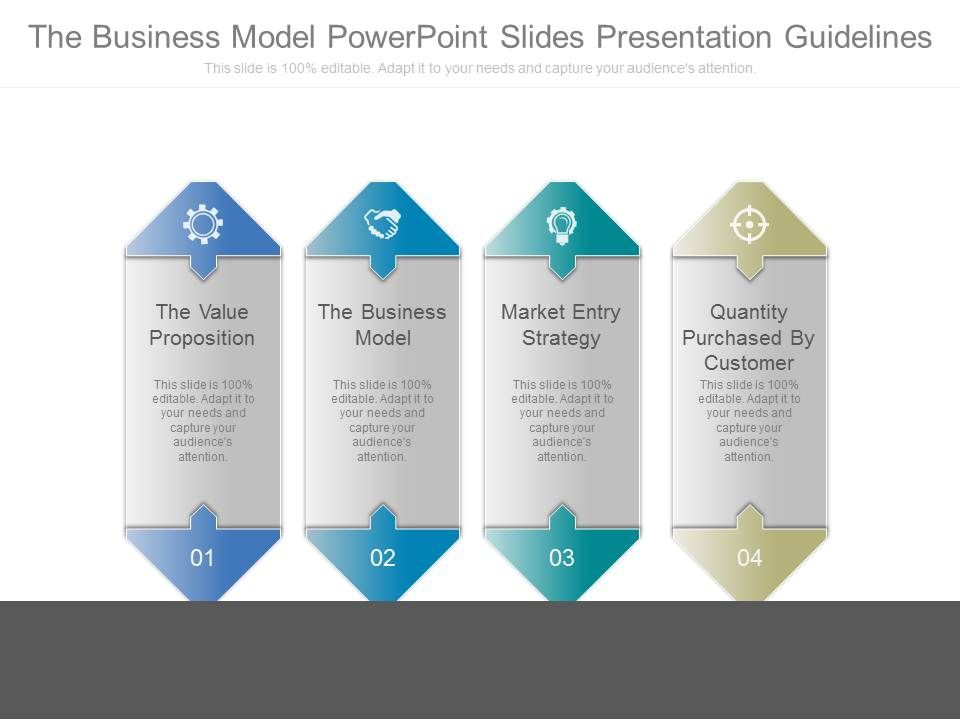 The Business Model PowerPoint Slides Presentation Guidelines

This slide is 100% editable. Adapt it to your needs and capture your audience's attention.

The Value Proposition

This slide is 100% editable. Adapt it to your needs and capture your audience's attention.

01

The Business Model

This slide is 100% editable. Adapt it to your needs and capture your audience's attention.

02

Market Entry Strategy

This slide is 100% editable. Adapt it to your needs and capture your audience's attention.

03

Quantity Purchased By Customer

This slide is 100% editable. Adapt it to your needs and capture your audience's attention.

04